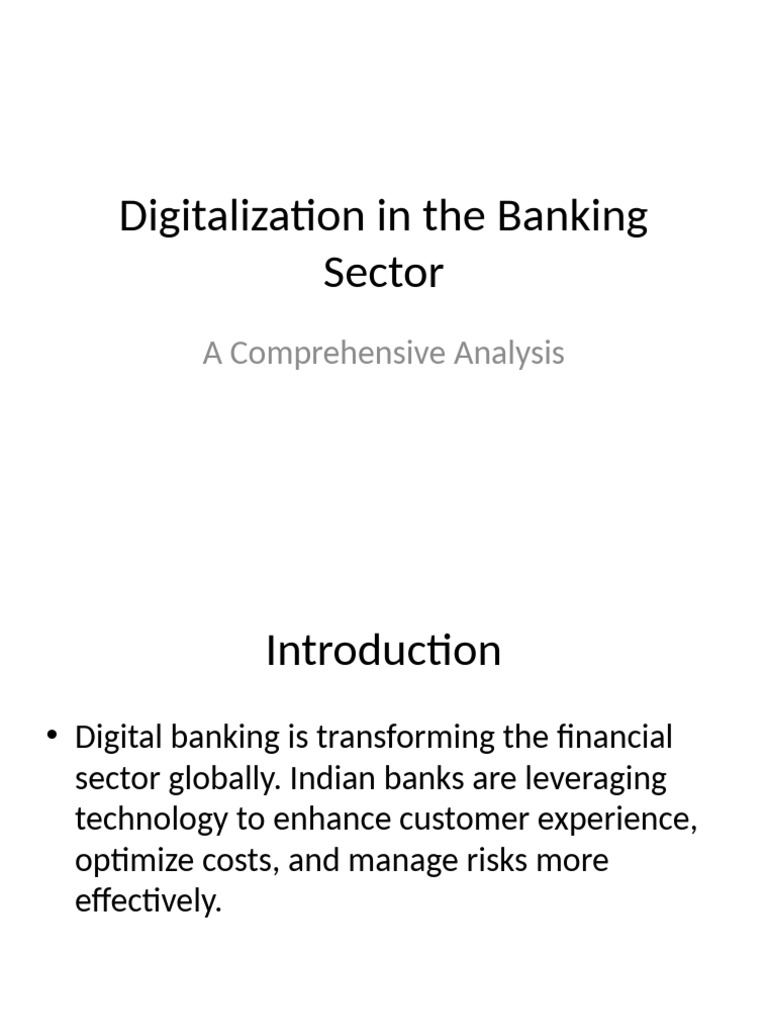 Digitalization in the Banking Sector

A Comprehensive Analysis

Introduction

• Digital banking is transforming the financial sector globally. Indian banks are leveraging technology to enhance customer experience, optimize costs, and manage risks more effectively.